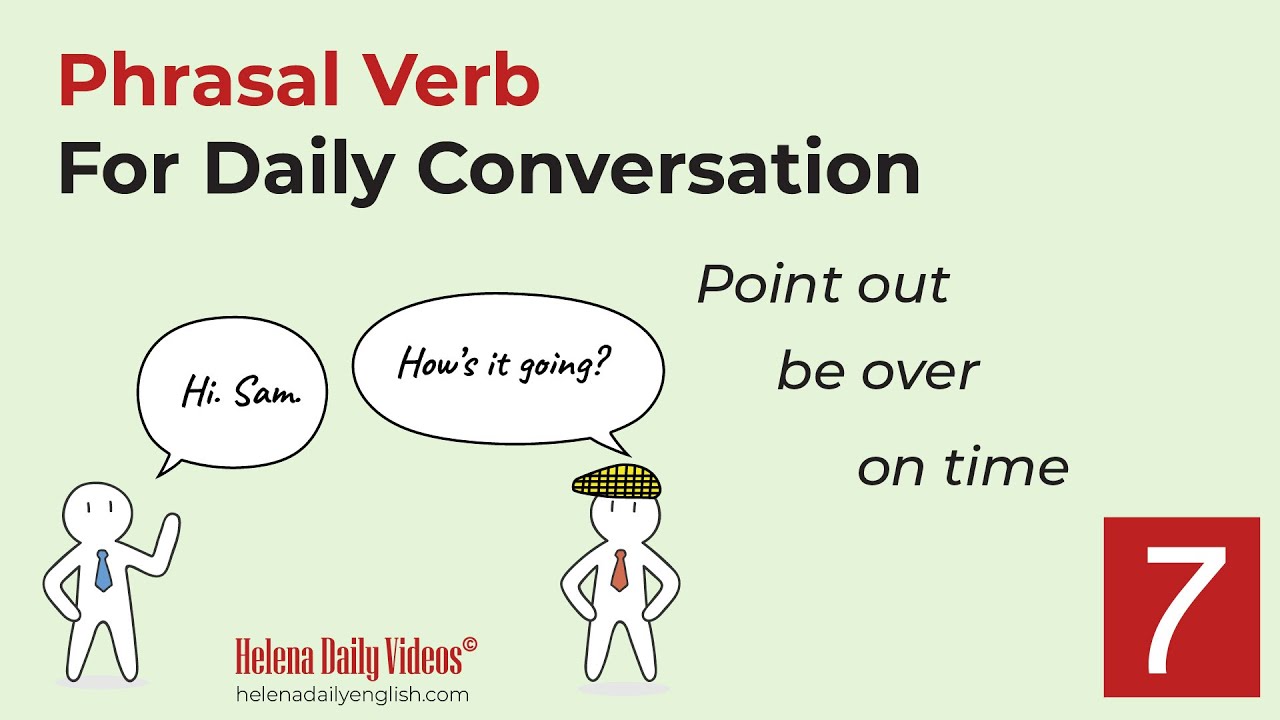 Phrasal Verb
For Daily Conversation

Hi. Sam.

How's it going?

Point out
be over
on time

7

Helena Daily Videos©
helenadailyenglish.com